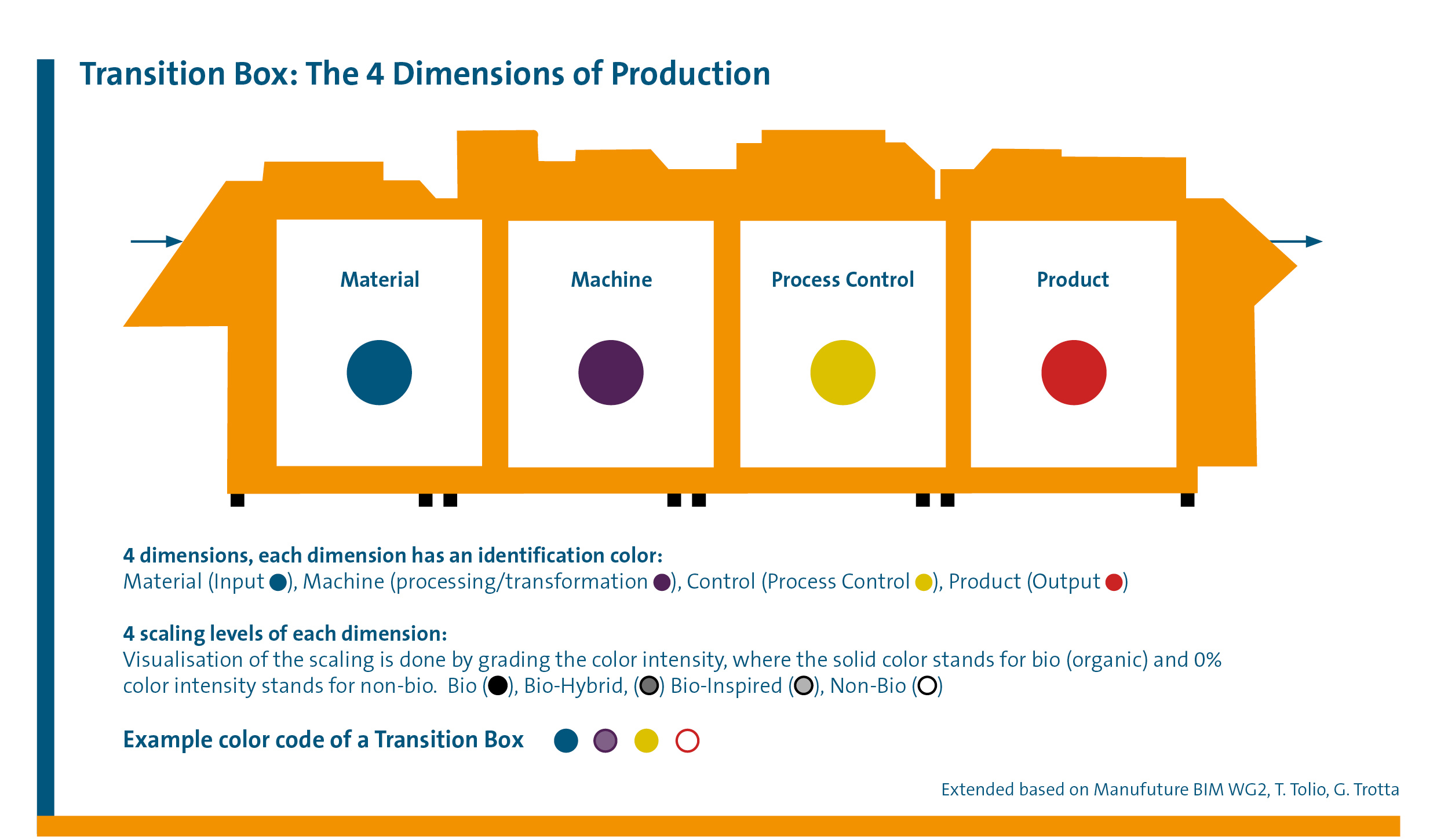 Transition Box: The 4 Dimensions of Production

Material

Machine

Process Control

Product

4 dimensions, each dimension has an identification color:
Material (Input ), Machine (processing/transformation ), Control (Process Control ), Product (Output )

4 scaling levels of each dimension:
Visualisation of the scaling is done by grading the color intensity, where the solid color stands for bio (organic) and 0% color intensity stands for non-bio. Bio (), Bio-Hybrid, () Bio-Inspired (), Non-Bio ()

Example color code of a Transition Box

Extended based on Manufuture BIM WG2, T. Tolio, G. Trotta